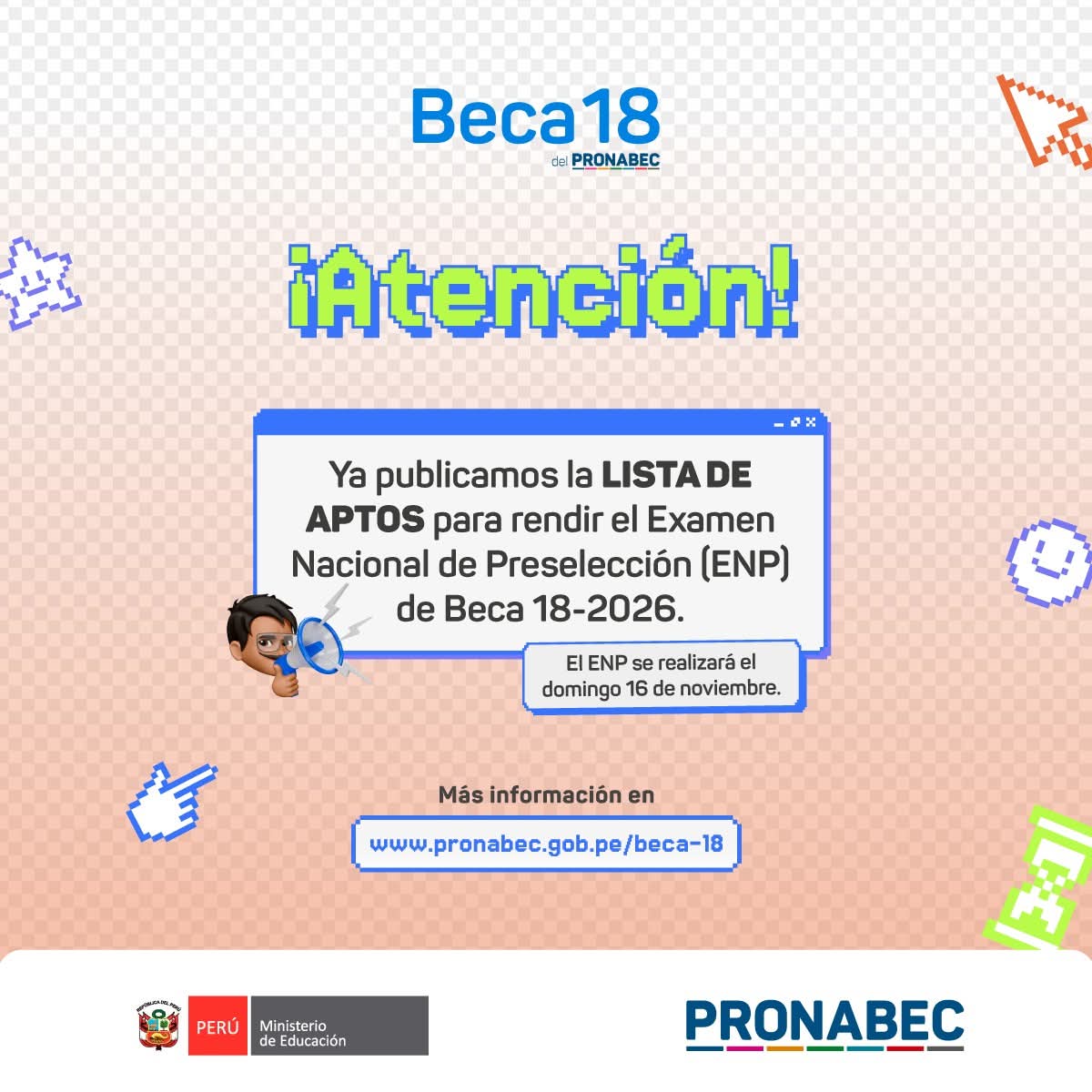 Beca18
del PRONABEC

¡Atención!

Ya publicamos la LISTA DE APTOS para rendir el Examen Nacional de Preselección (ENP) de Beca 18-2026.

El ENP se realizará el domingo 16 de noviembre.

Más información en

www.pronabec.gob.pe/beca-18

REPÚBLICA DEL PERÚ
PERÚ
Ministerio de Educación

PRONABEC